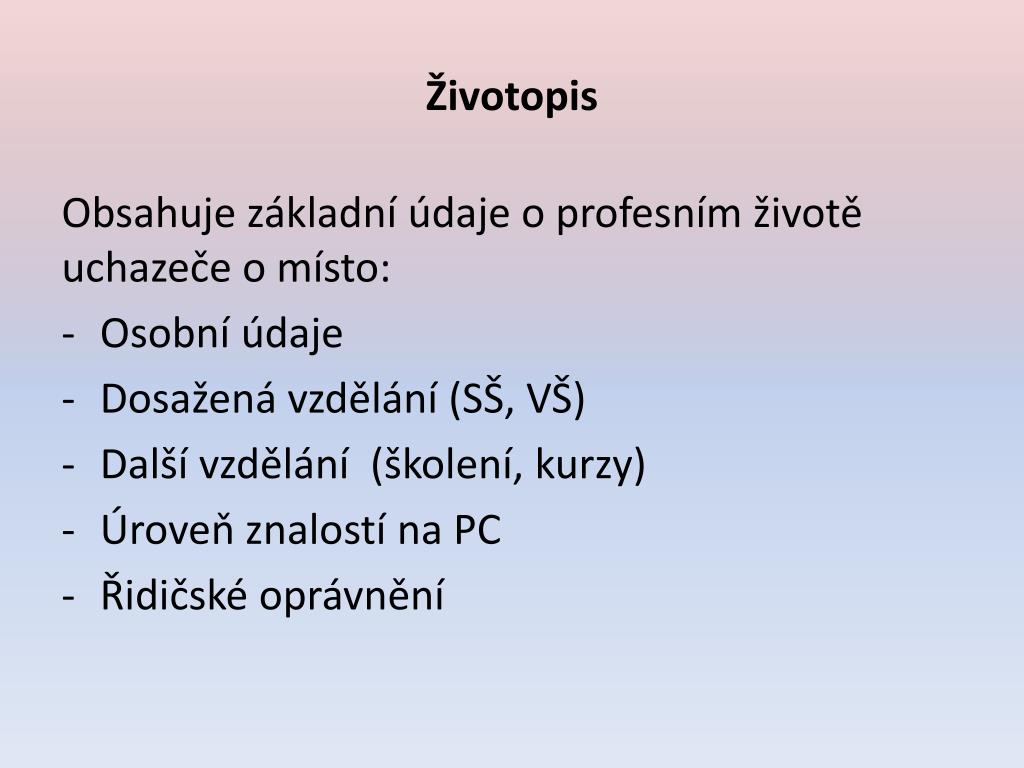 Životopis

Obsahuje základní údaje o profesním životě uchazeče o místo:

- Osobní údaje
- Dosažená vzdělání (SŠ, VŠ)
- Další vzdělání  (školení, kurzy)
- Úroveň znalostí na PC
- Řidičské oprávnění